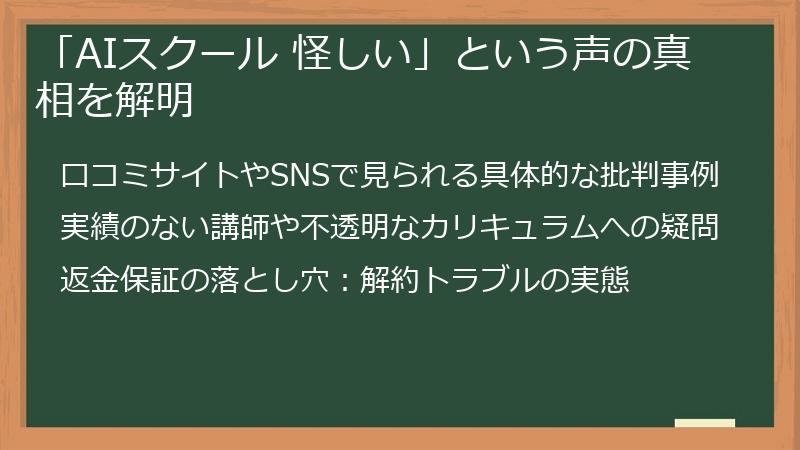 「AIスクール 怪しい」という声の真相を解明

口コミサイトやSNSで見られる具体的な批判事例

実績のない講師や不透明なカリキュラムへの疑問

返金保証の落とし穴：解約トラブルの実態